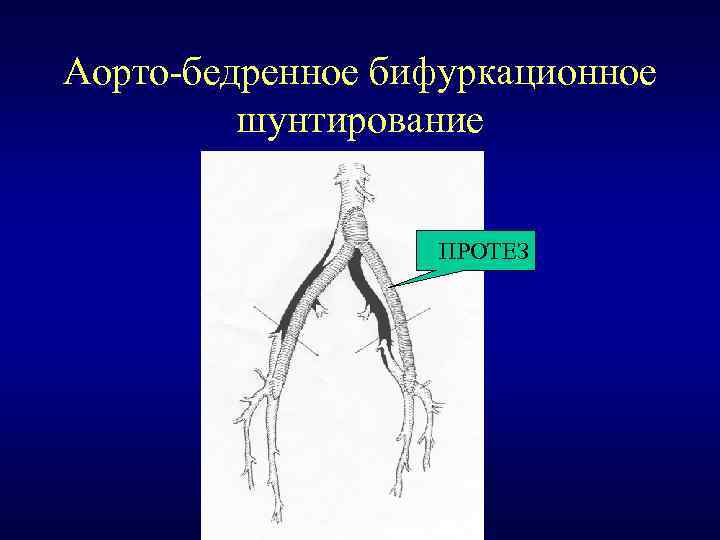 Аорто-бедренное бифуркационное шунтирование

ПРОТЕЗ